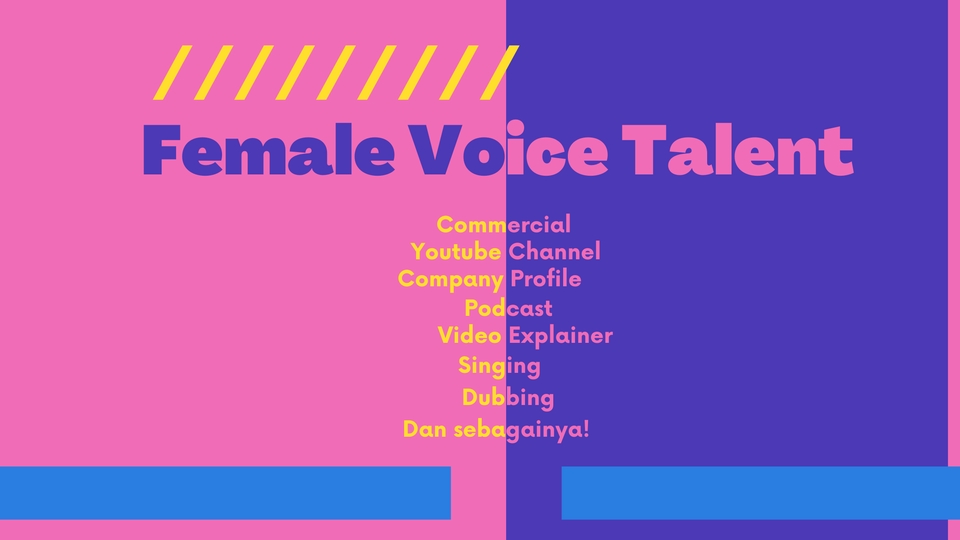 Female Voice Talent

Commercial
Youtube Channel
Company Profile
Podcast
Video Explainer
Singing
Dubbing
Dan sebagainya!